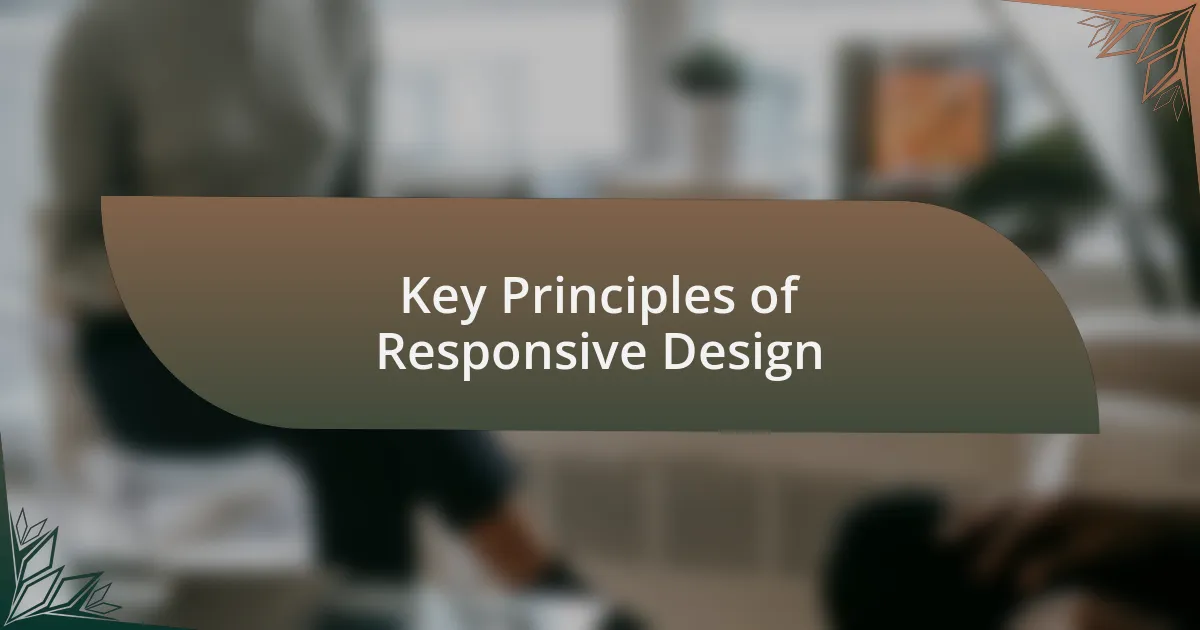 Key Principles of Responsive Design